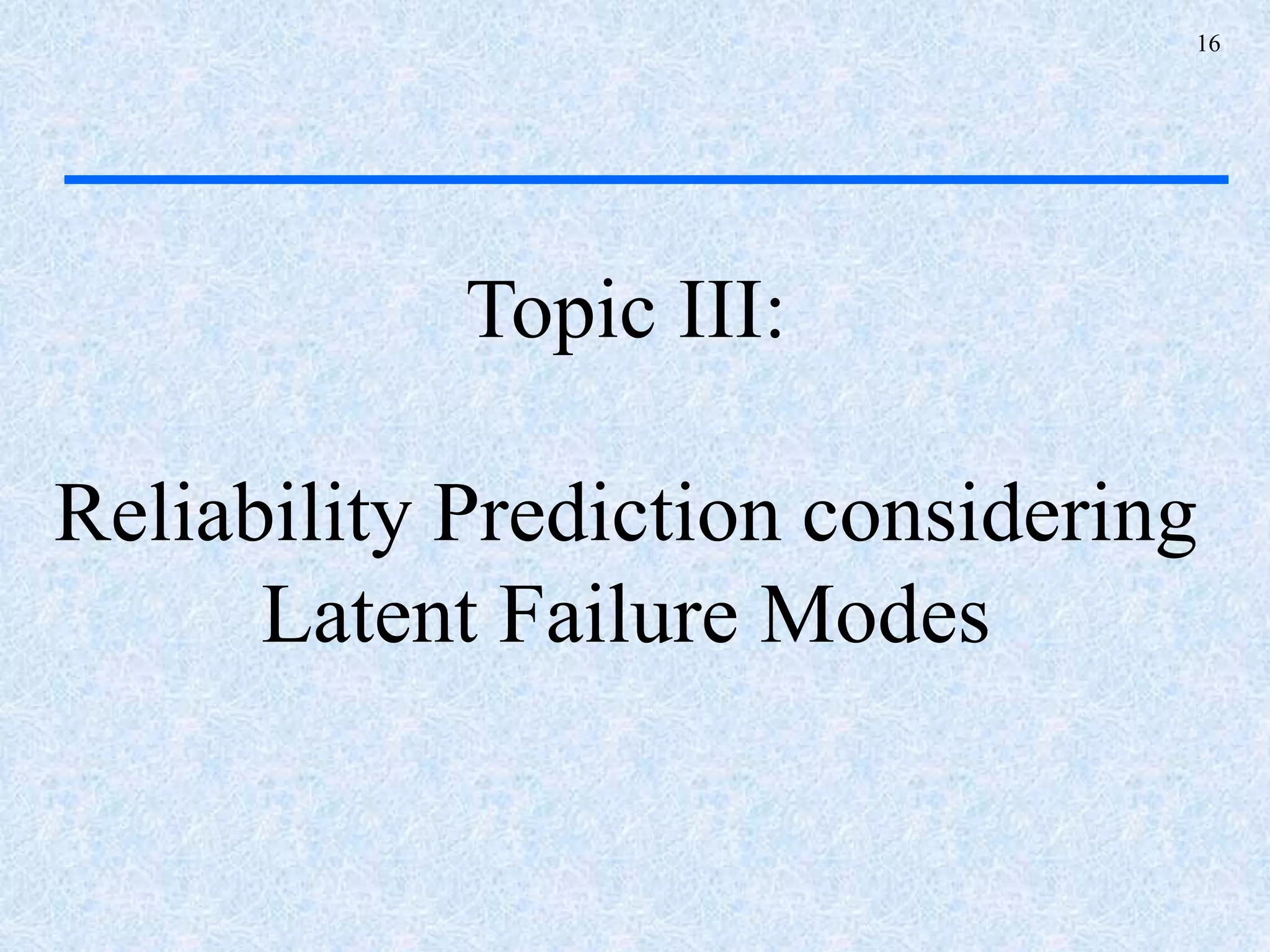 16

Topic III:

Reliability Prediction considering Latent Failure Modes